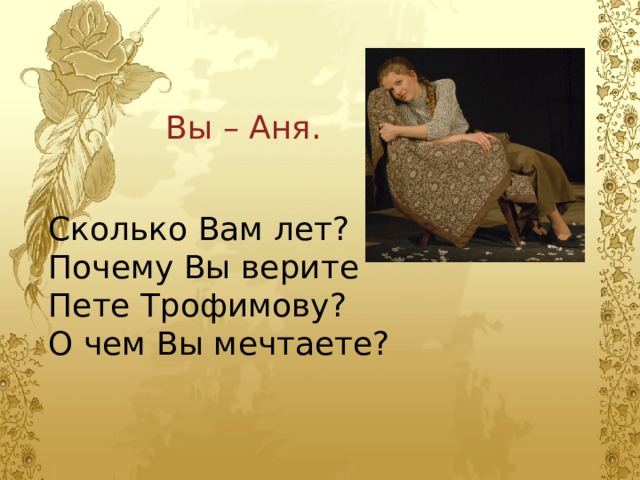 Вы – Аня.

Сколько Вам лет?
Почему Вы верите Пете Трофимову?
О чем Вы мечтаете?